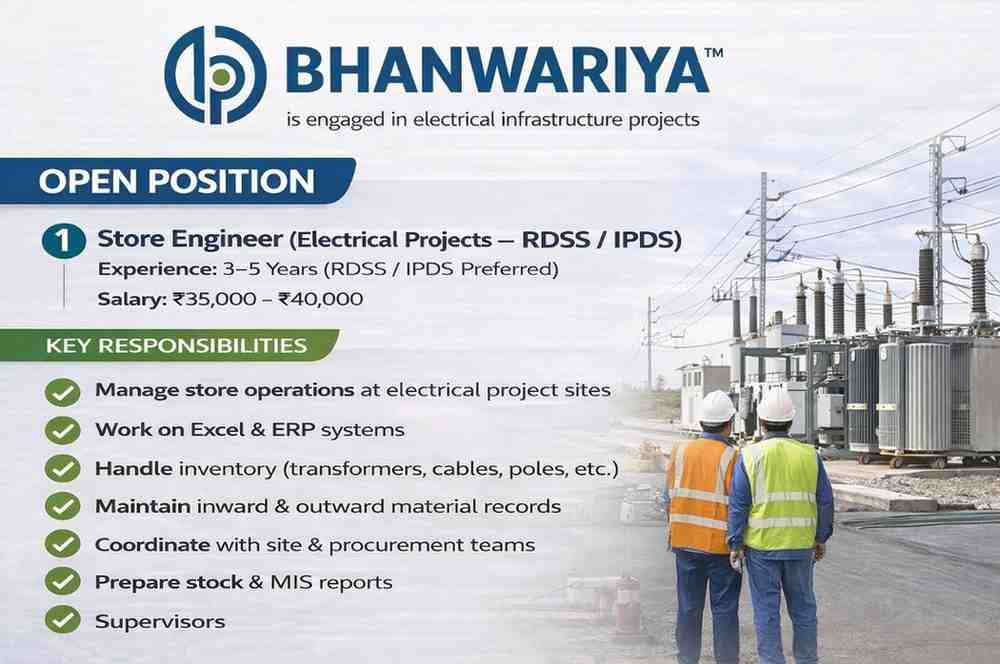 BHANWARIYA™
is engaged in electrical infrastructure projects

OPEN POSITION

1 Store Engineer (Electrical Projects – RDSS / IPDS)
Experience: 3–5 Years (RDSS / IPDS Preferred)
Salary: ₹35,000 – ₹40,000

KEY RESPONSIBILITIES

Manage store operations at electrical project sites
Work on Excel & ERP systems
Handle inventory (transformers, cables, poles, etc.)
Maintain inward & outward material records
Coordinate with site & procurement teams
Prepare stock & MIS reports
Supervisors